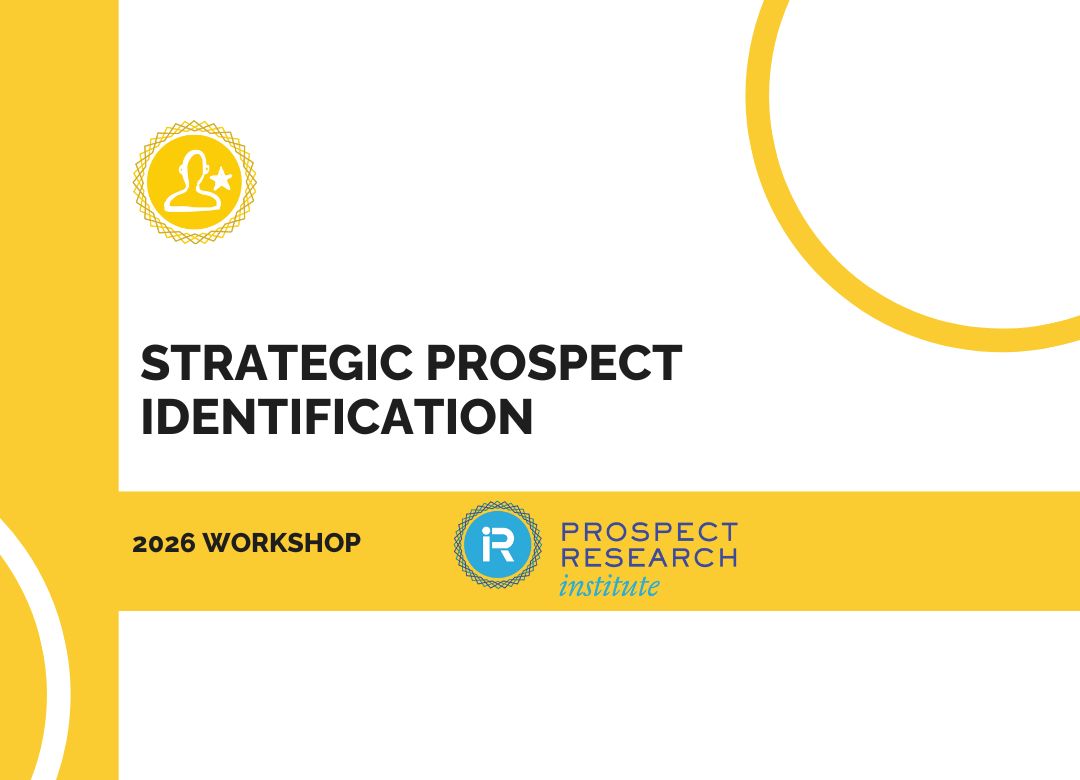 STRATEGIC PROSPECT IDENTIFICATION

2026 WORKSHOP

iR PROSPECT RESEARCH institute